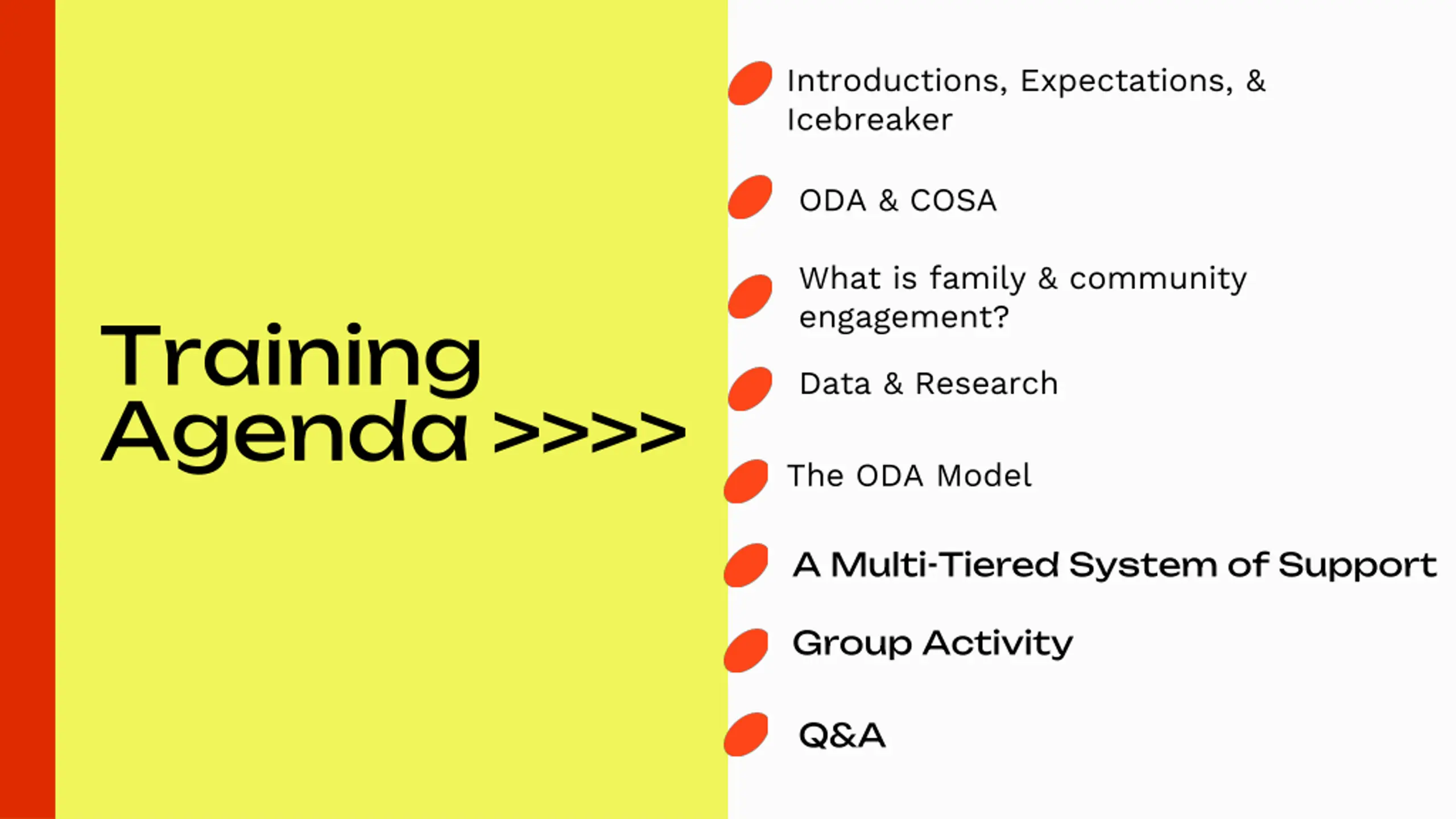 Training Agenda >>>>

Introductions, Expectations, & Icebreaker

ODA & COSA

What is family & community engagement?

Data & Research

The ODA Model

A Multi-Tiered System of Support

Group Activity

Q&A